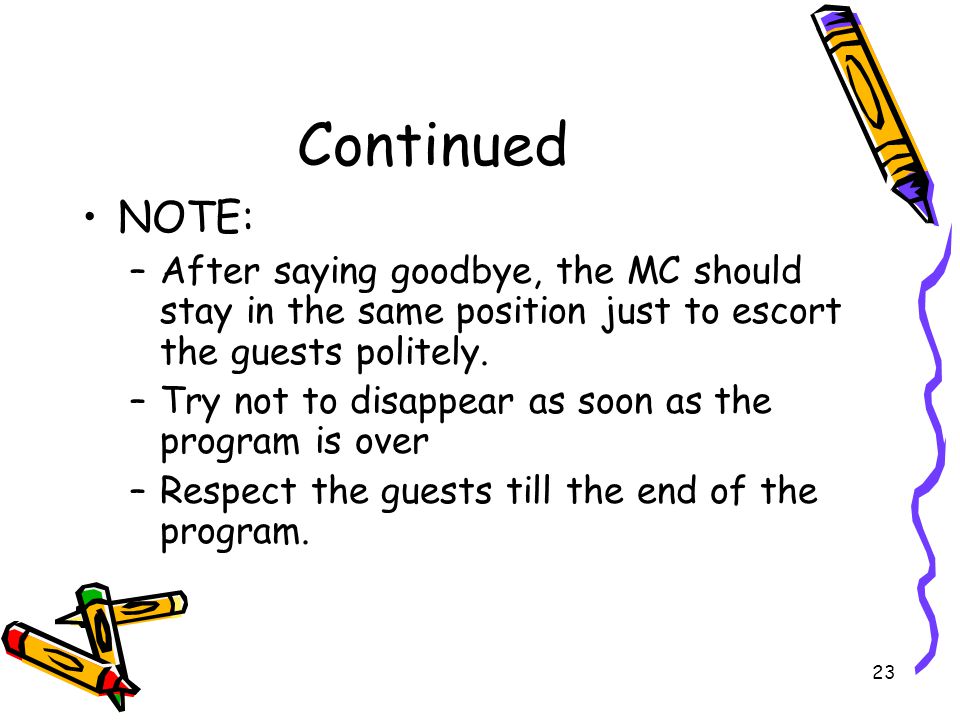 Continued

• NOTE:

– After saying goodbye, the MC should stay in the same position just to escort the guests politely.

– Try not to disappear as soon as the program is over

– Respect the guests till the end of the program.

23